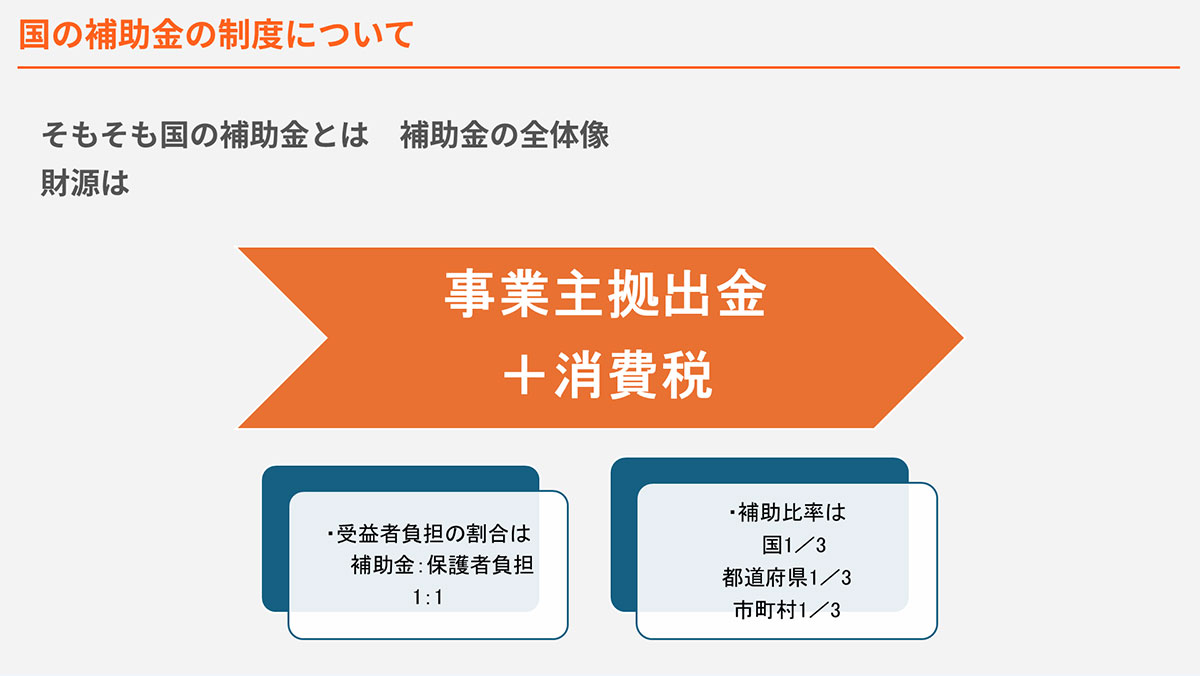 国の補助金の制度について

そもそも国の補助金とは　補助金の全体像
財源は

事業主拠出金
＋消費税

・受益者負担の割合は
補助金：保護者負担
1：1

・補助比率は
国1／3
都道府県1／3
市町村1／3